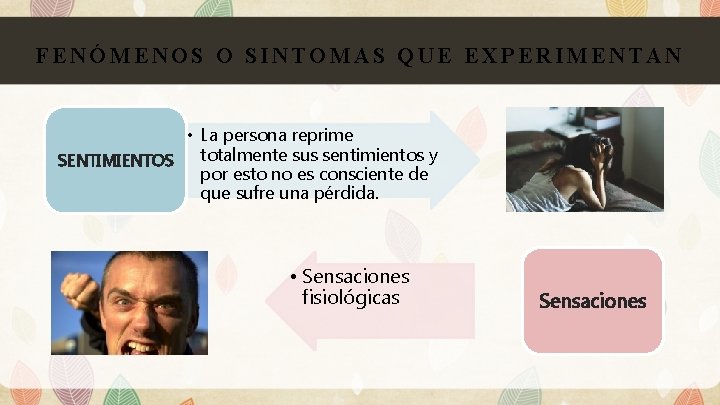 FENÓMENOS O SINTOMAS QUE EXPERIMENTAN

SENTIMIENTOS

• La persona reprime totalmente sus sentimientos y por esto no es consciente de que sufre una pérdida.

• Sensaciones fisiológicas

Sensaciones